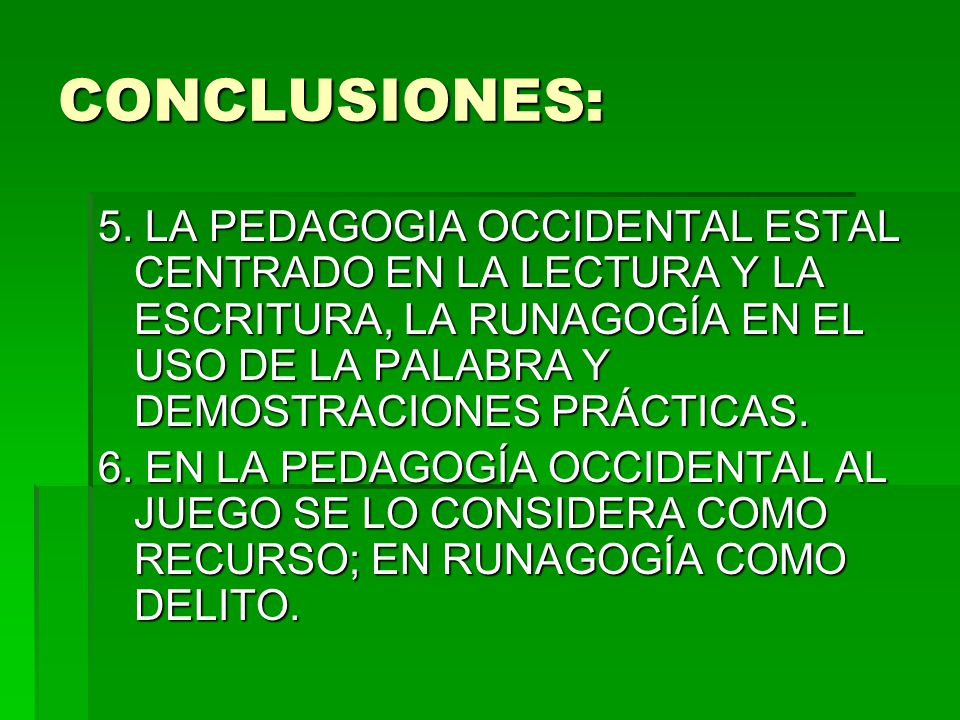 CONCLUSIONES:

5. LA PEDAGOGIA OCCIDENTAL ESTAL CENTRADO EN LA LECTURA Y LA ESCRITURA, LA RUNAGOGÍA EN EL USO DE LA PALABRA Y DEMOSTRACIONES PRÁCTICAS.

6. EN LA PEDAGOGÍA OCCIDENTAL AL JUEGO SE LO CONSIDERA COMO RECURSO; EN RUNAGOGÍA COMO DELITO.